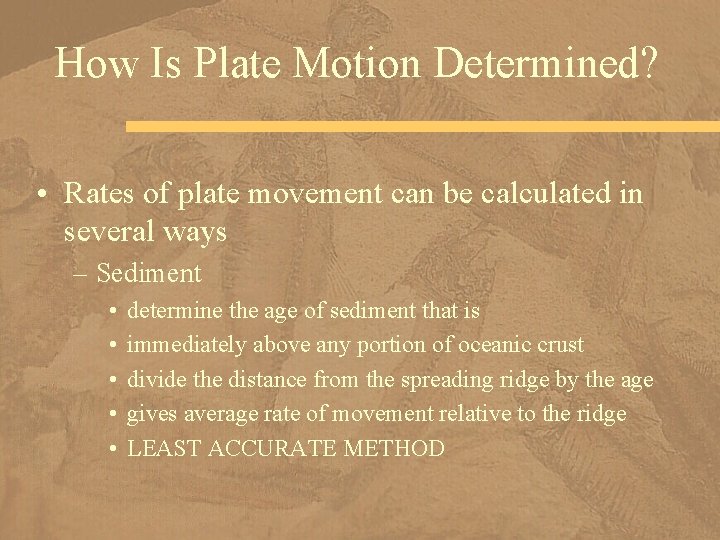 How Is Plate Motion Determined?

• Rates of plate movement can be calculated in several ways

– Sediment

• determine the age of sediment that is
• immediately above any portion of oceanic crust
• divide the distance from the spreading ridge by the age
• gives average rate of movement relative to the ridge
• LEAST ACCURATE METHOD